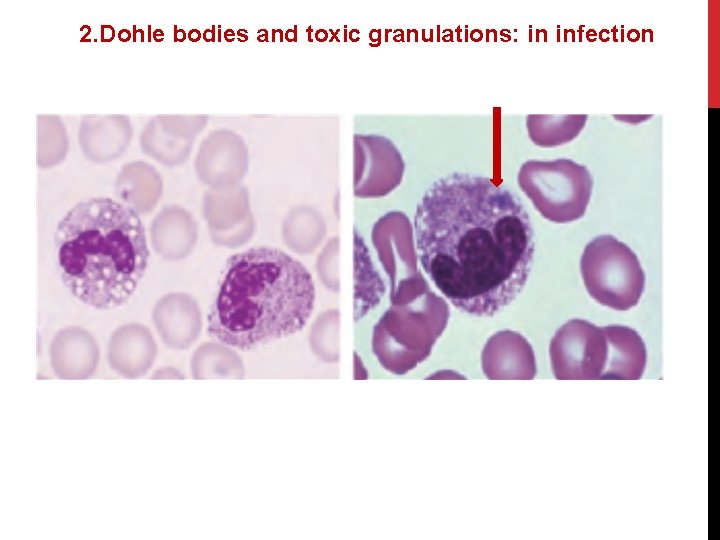 2.Dohle bodies and toxic granulations: in infection